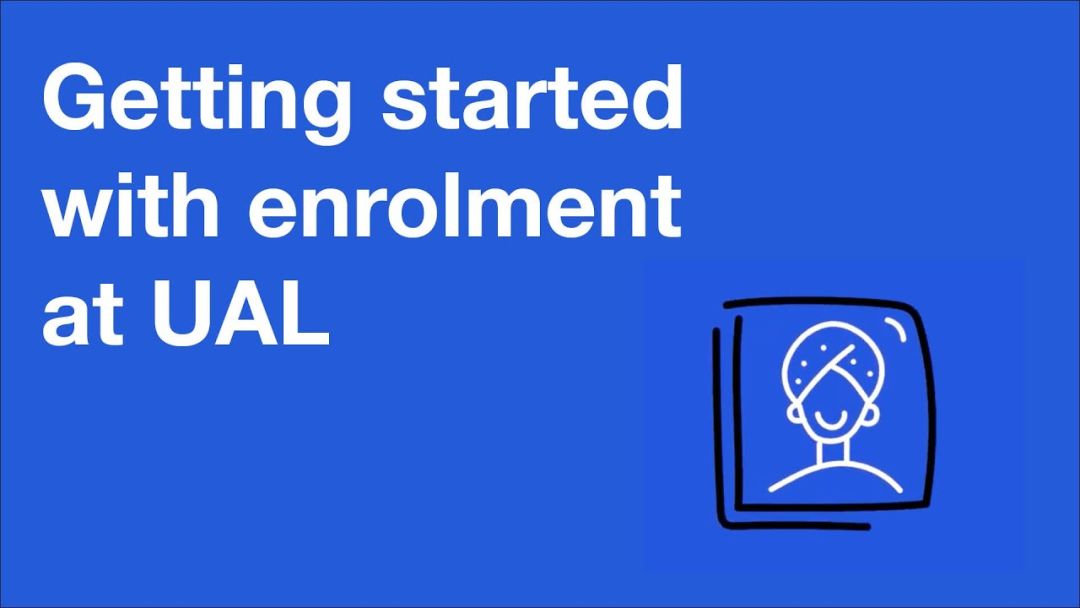 Getting started with enrolment at UAL